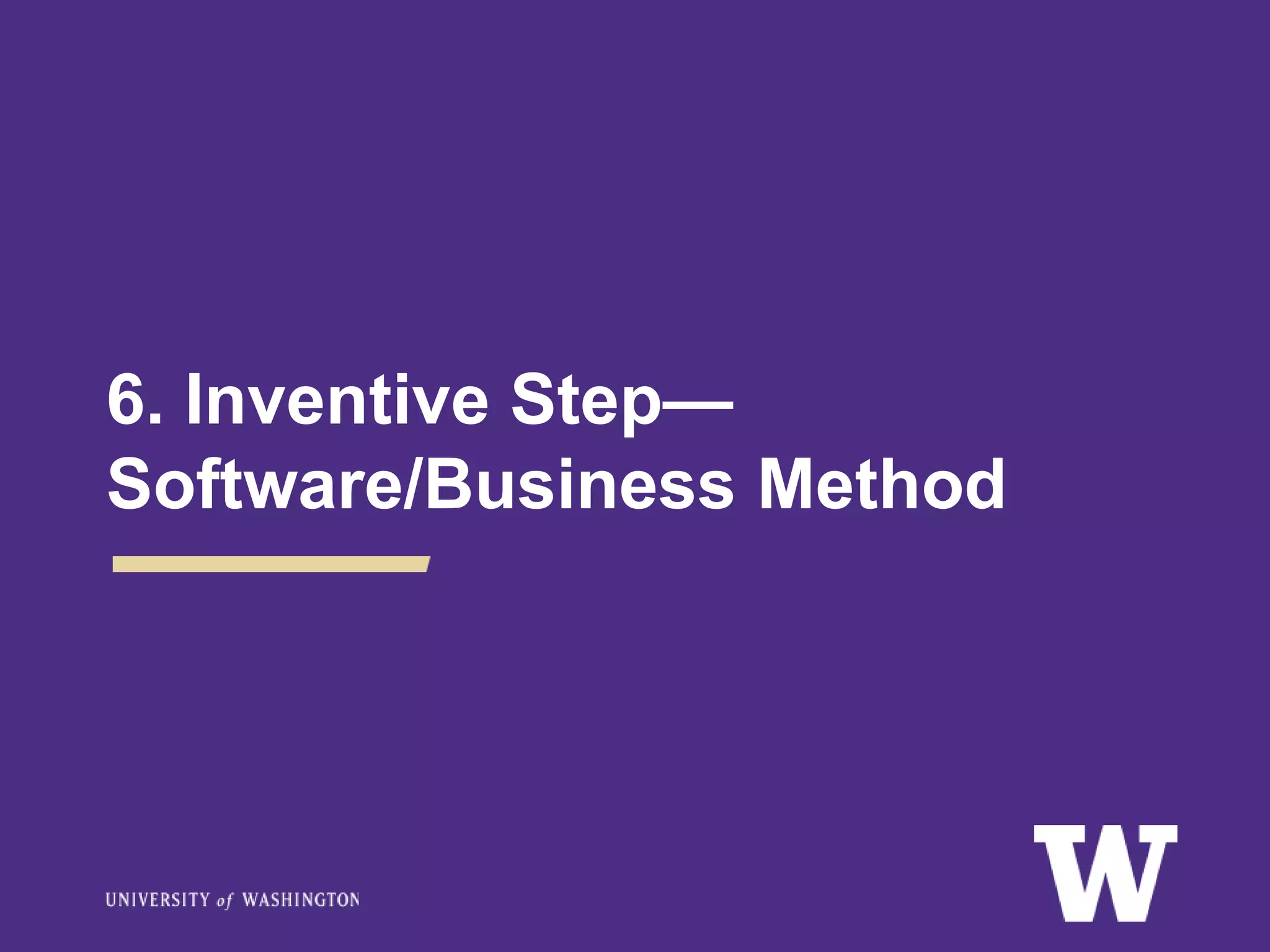 6. Inventive Step—
Software/Business Method

UNIVERSITY of WASHINGTON

W